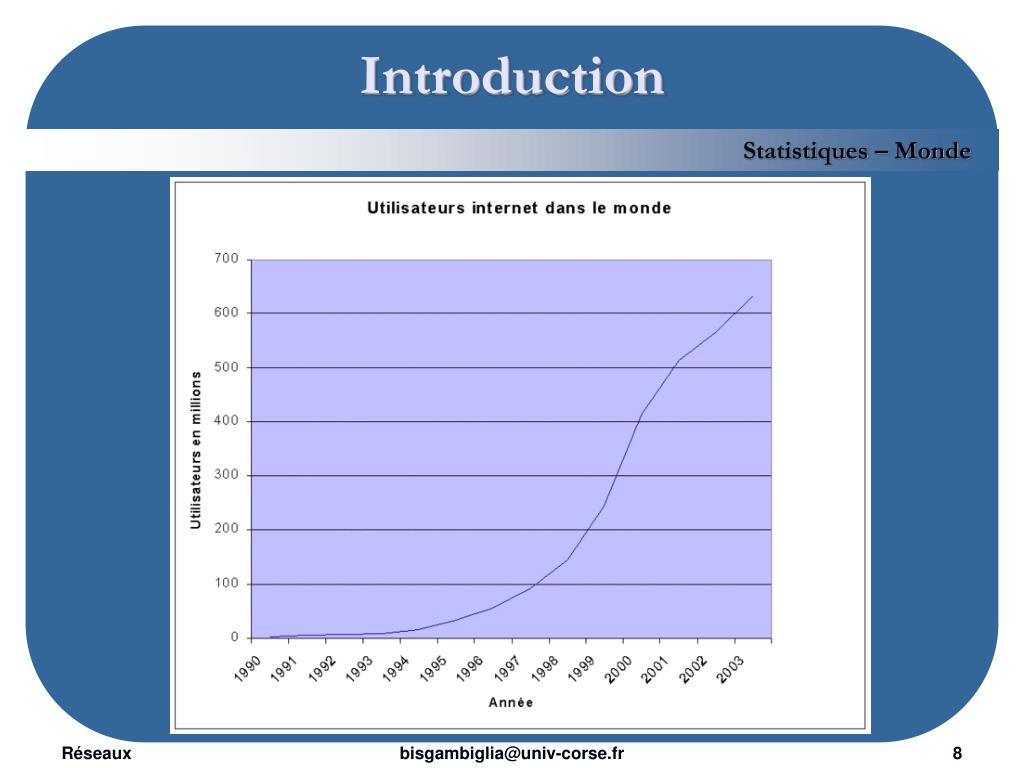 Introduction

Statistiques – Monde

Utilisateurs internet dans le monde

Utilisateurs en millions

700
600
500
400
300
200
100
0

1990 1991 1992 1993 1994 1995 1996 1997 1998 1999 2000 2001 2002 2003

Année

Réseaux

bisgambiglia@univ-corse.fr

8